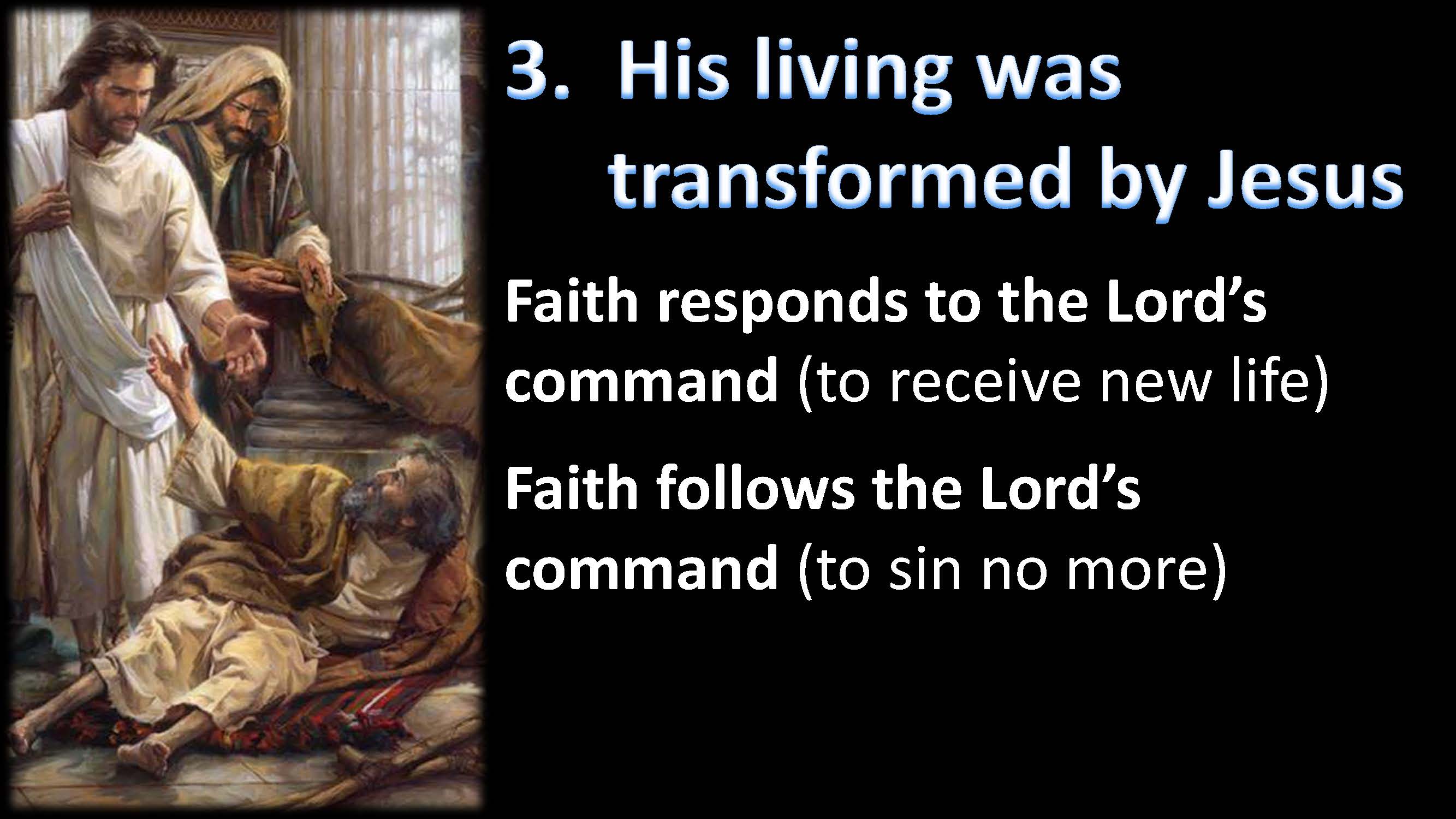 3. His living was transformed by Jesus

Faith responds to the Lord’s command (to receive new life)

Faith follows the Lord’s command (to sin no more)